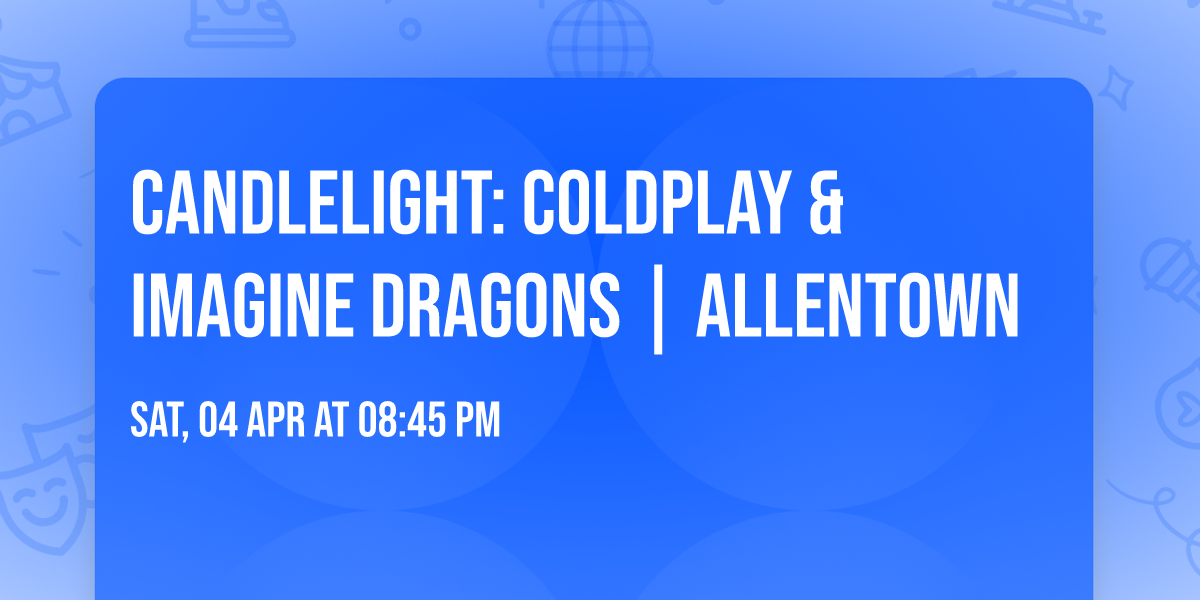 CANDLELIGHT: COLDPLAY & IMAGINE DRAGONS | ALLENTOWN

SAT, 04 APR AT 08:45 PM